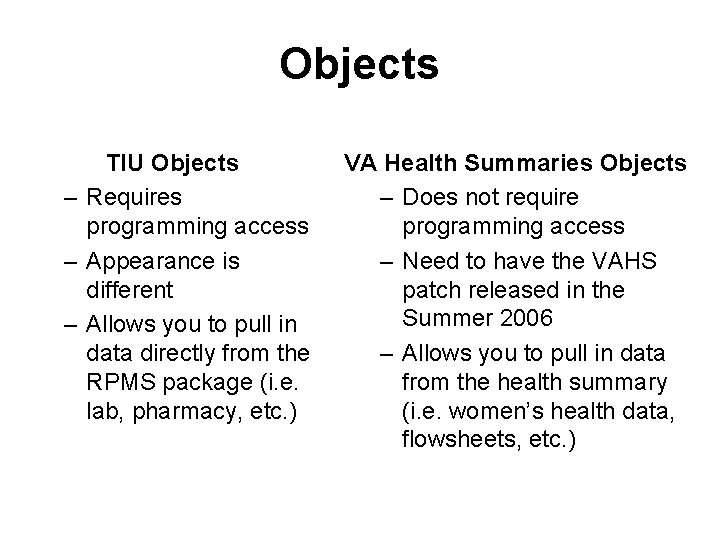 Objects

TIU Objects

– Requires programming access
– Appearance is different
– Allows you to pull in data directly from the RPMS package (i.e. lab, pharmacy, etc.)

VA Health Summaries Objects

– Does not require programming access
– Need to have the VAHS patch released in the Summer 2006
– Allows you to pull in data from the health summary (i.e. women's health data, flowsheets, etc.)